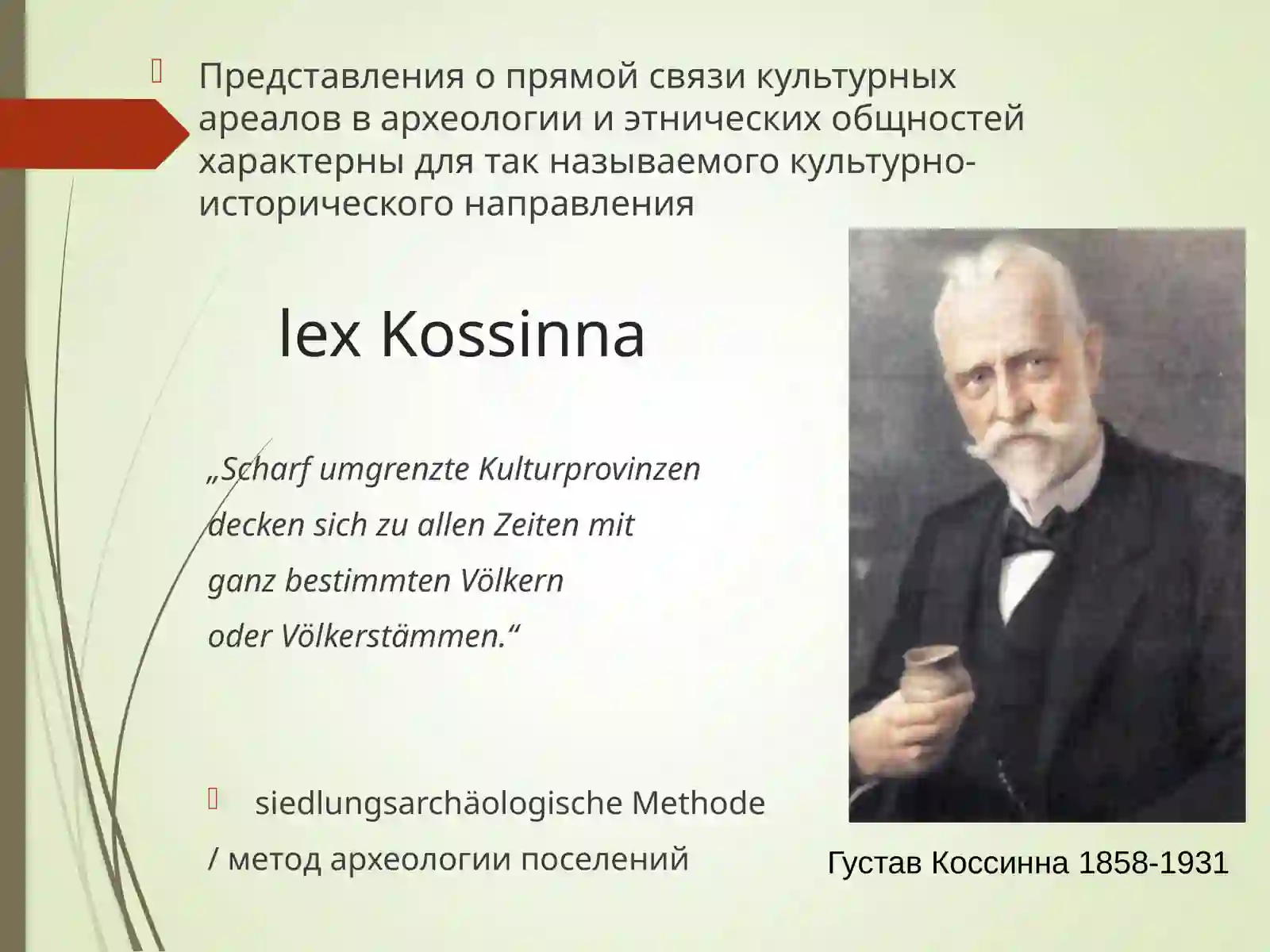 Представления о прямой связи культурных ареалов в археологии и этнических общностей характерны для так называемого культурно-исторического направления

lex Kossinna

„Scharf umgrenzte Kulturprovinzen decken sich zu allen Zeiten mit ganz bestimmten Völkern oder Völkerstämmen.“

siedlungsarchäologische Methode / метод археологии поселений

Густав Коссинна 1858-1931